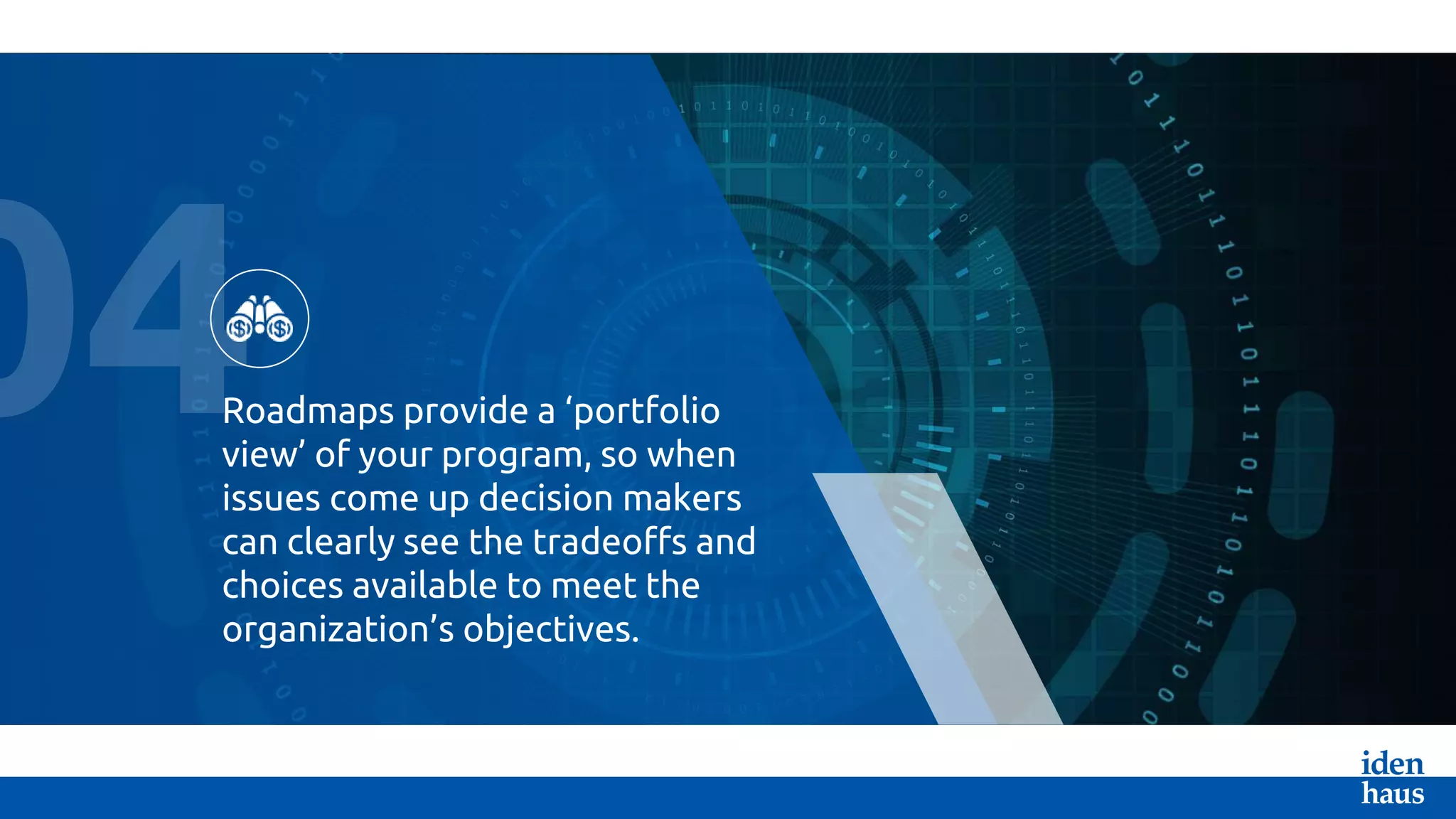 04

Roadmaps provide a ‘portfolio view’ of your program, so when issues come up decision makers can clearly see the tradeoffs and choices available to meet the organization’s objectives.

iden haus